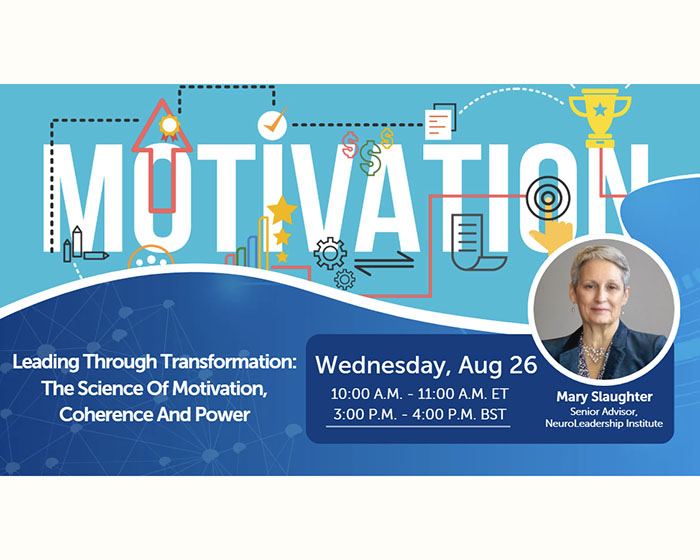 MOTIVATION

Leading Through Transformation: The Science Of Motivation, Coherence And Power

Wednesday, Aug 26
10:00 A.M. - 11:00 A.M. ET
3:00 P.M. - 4:00 P.M. BST

Mary Slaughter
Senior Advisor, NeuroLeadership Institute